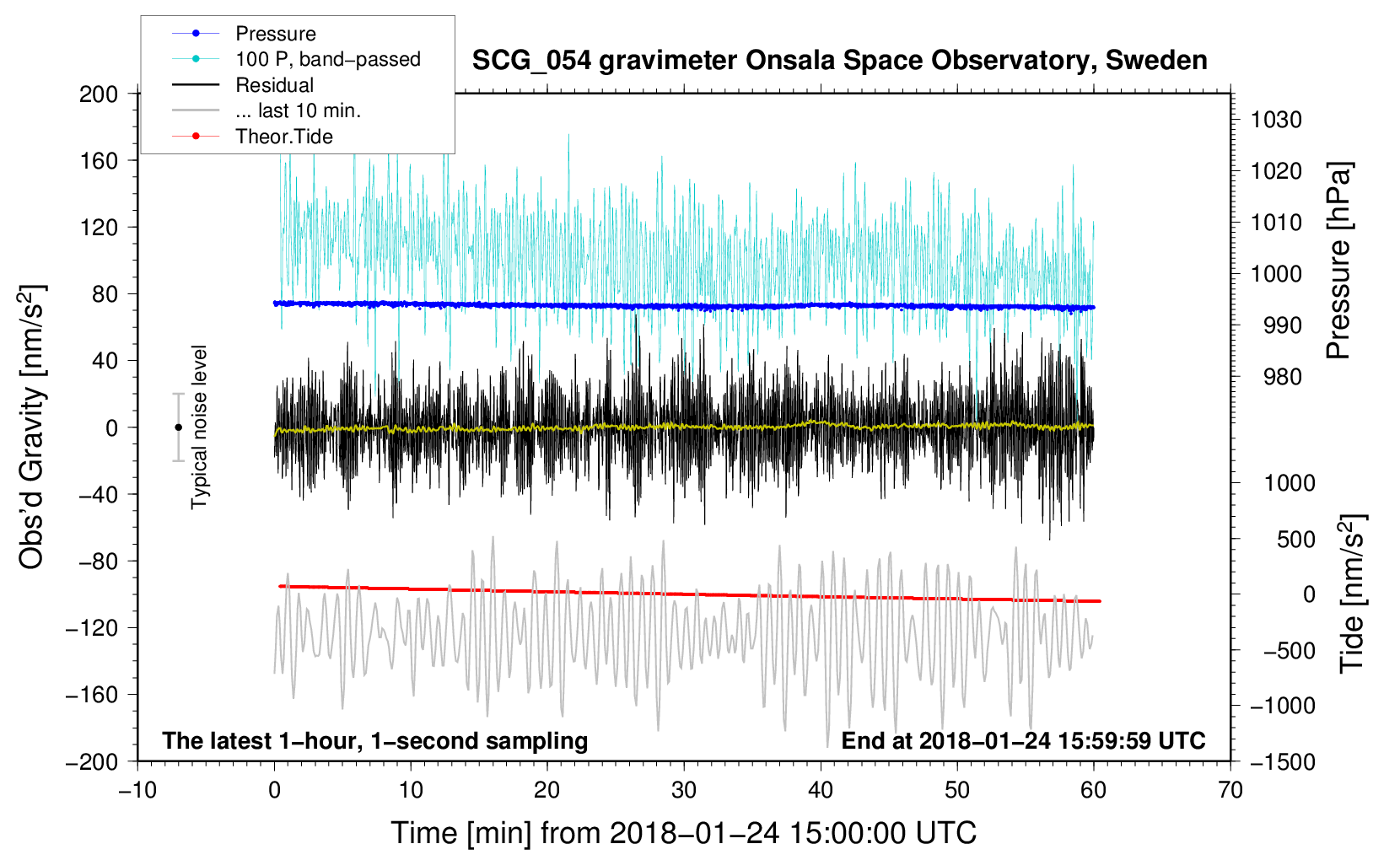 Pressure
100 P, band−passed
Residual
... last 10 min.
Theor.Tide

SCG_054 gravimeter Onsala Space Observatory, Sweden

200
160
120
80
40
0
−40
−80
−120
−160
−200

Obs'd Gravity [nm/s$^2$]

Typical noise level

1030
1020
1010
1000
990
980

Pressure [hPa]

1000
500
0
−500
−1000
−1500

Tide [nm/s$^2$]

The latest 1−hour, 1−second sampling
End at 2018−01−24 15:59:59 UTC

−10
0
10
20
30
40
50
60
70

Time [min] from 2018−01−24 15:00:00 UTC